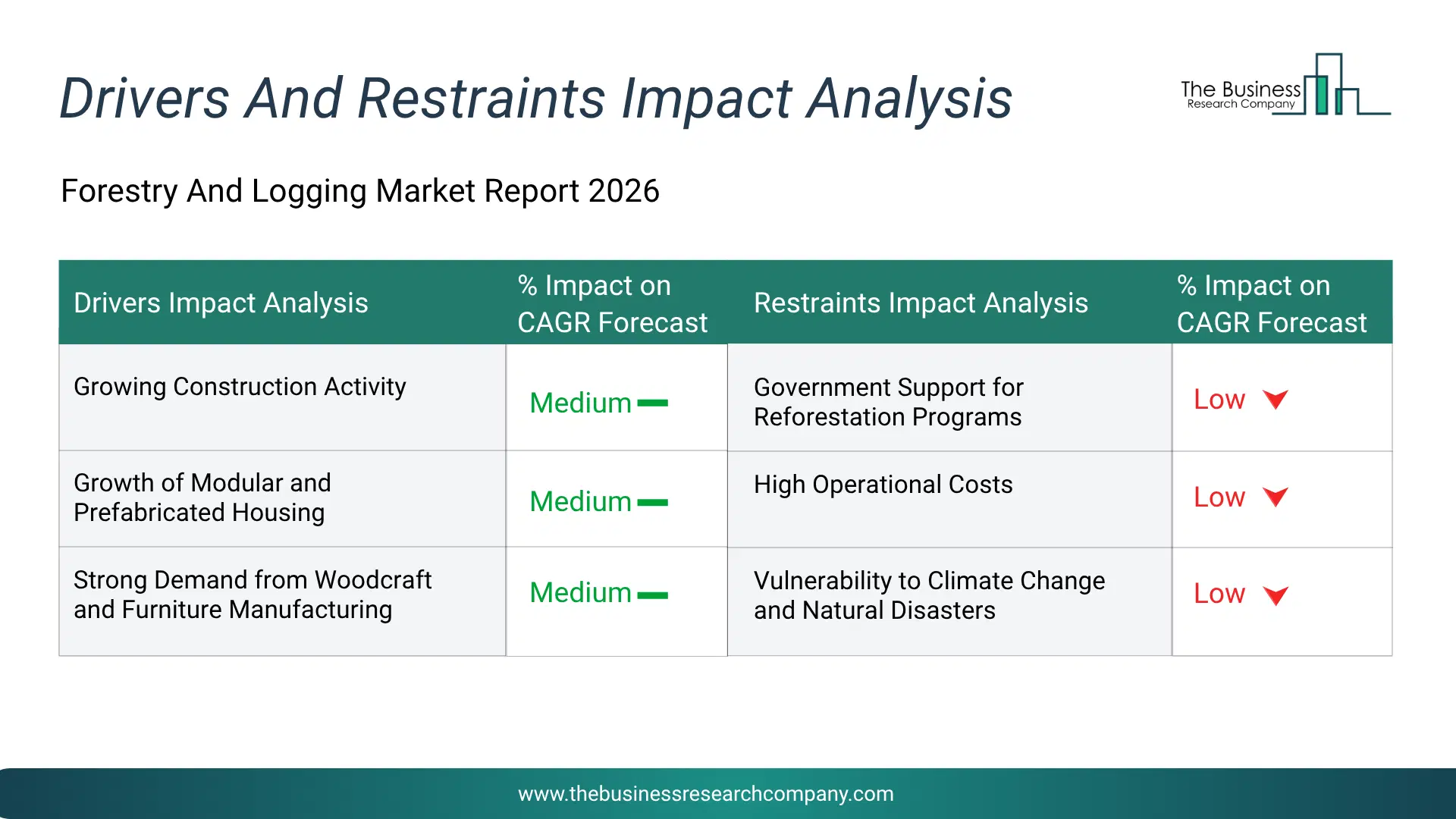 Drivers And Restraints Impact Analysis

The Business Research Company

Forestry And Logging Market Report 2026

| Drivers Impact Analysis | % Impact on CAGR Forecast | Restraints Impact Analysis | % Impact on CAGR Forecast |
|---|---|---|---|
| Growing Construction Activity | Medium | Government Support for Reforestation Programs | Low |
| Growth of Modular and Prefabricated Housing | Medium | High Operational Costs | Low |
| Strong Demand from Woodcraft and Furniture Manufacturing | Medium | Vulnerability to Climate Change and Natural Disasters | Low |

www.thebusinessresearchcompany.com